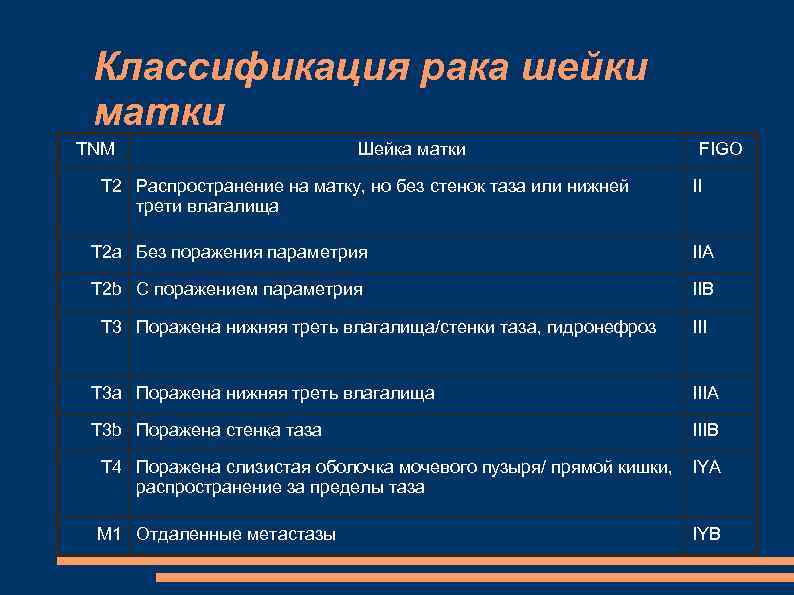 Классификация рака шейки матки

| TNM | Шейка матки | FIGO |
|---|---|---|
| T2 | Распространение на матку, но без стенок таза или нижней трети влагалища | II |
| T2a | Без поражения параметрия | IIA |
| T2b | С поражением параметрия | IIB |
| T3 | Поражена нижняя треть влагалища/стенки таза, гидронефроз | III |
| T3a | Поражена нижняя треть влагалища | IIIA |
| T3b | Поражена стенка таза | IIIB |
| T4 | Поражена слизистая оболочка мочевого пузыря/ прямой кишки, распространение за пределы таза | IYA |
| M1 | Отдаленные метастазы | IYB |